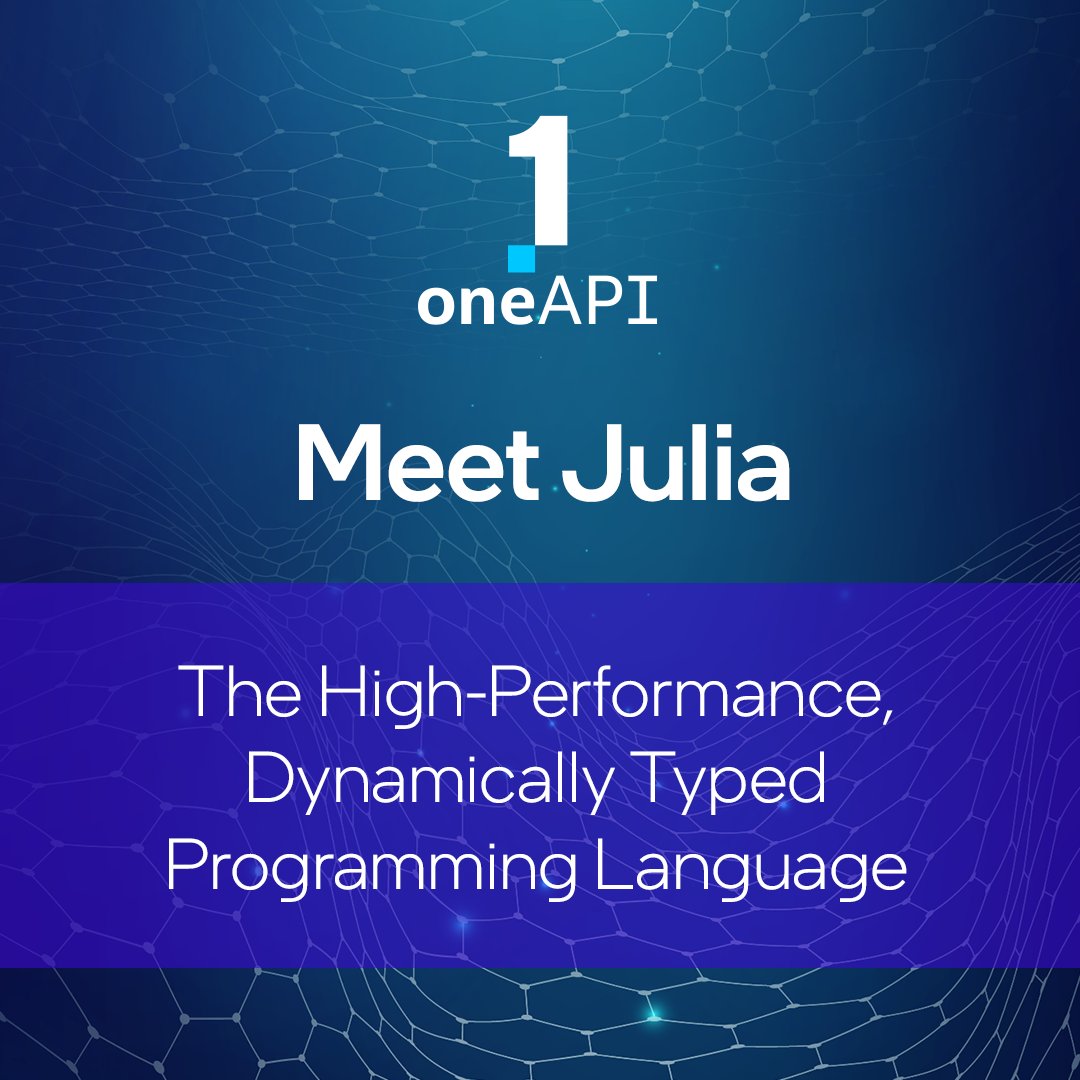 1
oneAPI

Meet Julia

The High-Performance, Dynamically Typed Programming Language